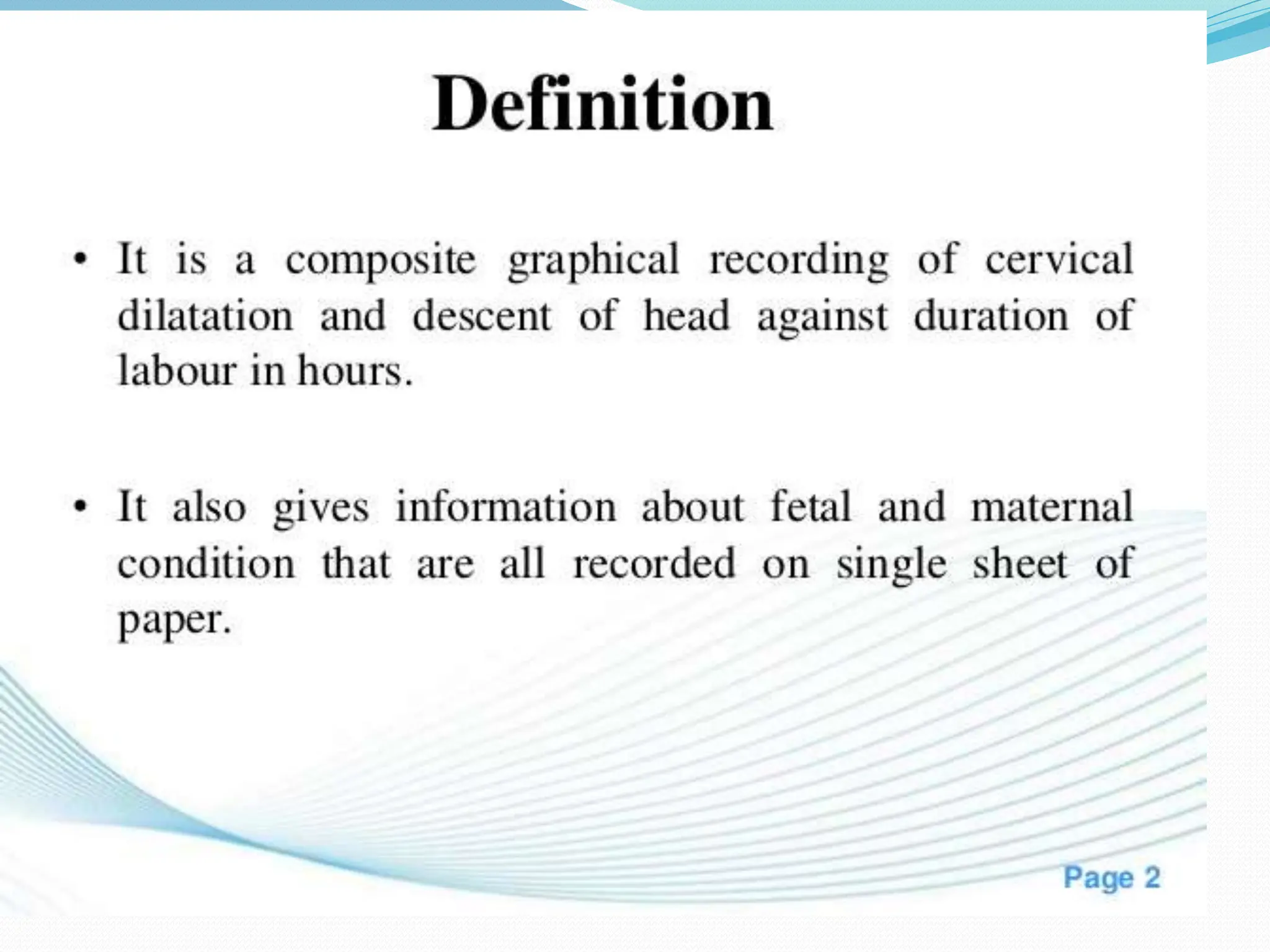 Definition

• It is a composite graphical recording of cervical dilatation and descent of head against duration of labour in hours.

• It also gives information about fetal and maternal condition that are all recorded on single sheet of paper.

Page 2